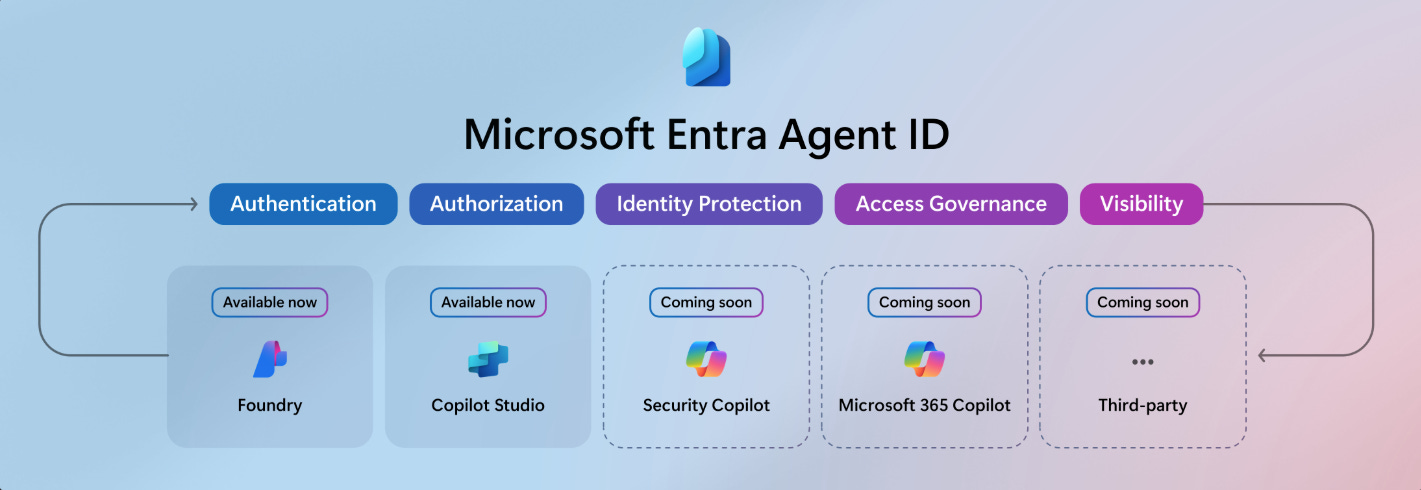 Microsoft Entra Agent ID

Authentication
Authorization
Identity Protection
Access Governance
Visibility

Available now
Foundry

Available now
Copilot Studio

Coming soon
Security Copilot

Coming soon
Microsoft 365 Copilot

Coming soon
...
Third-party